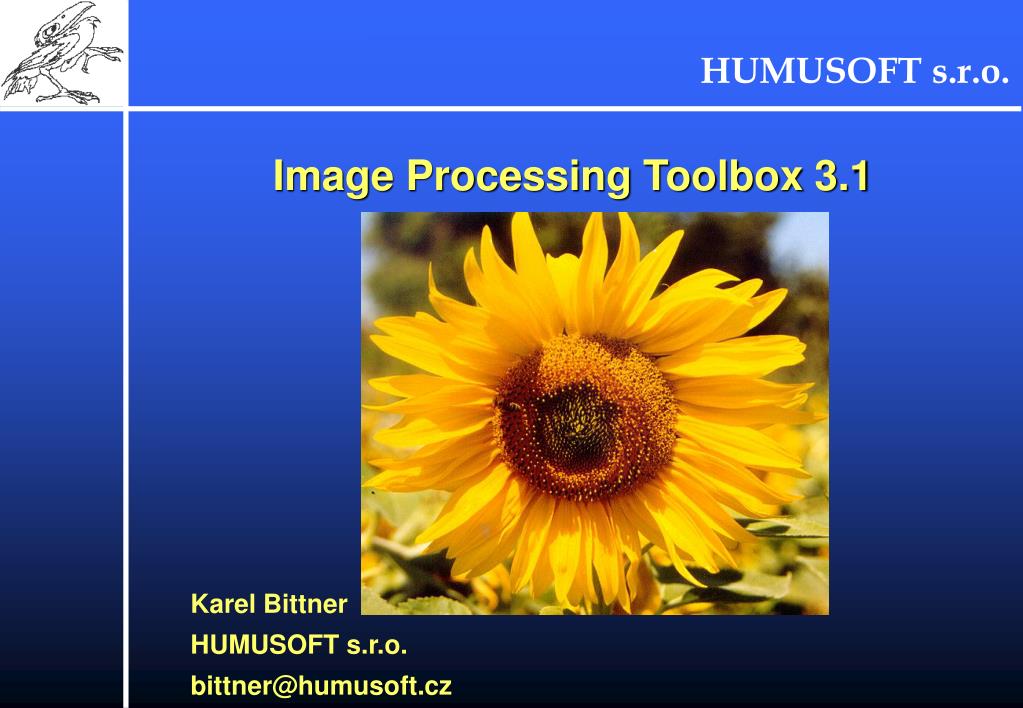 HUMUSOFT s.r.o.

Image Processing Toolbox 3.1

Karel Bittner
HUMUSOFT s.r.o.
bittner@humusoft.cz